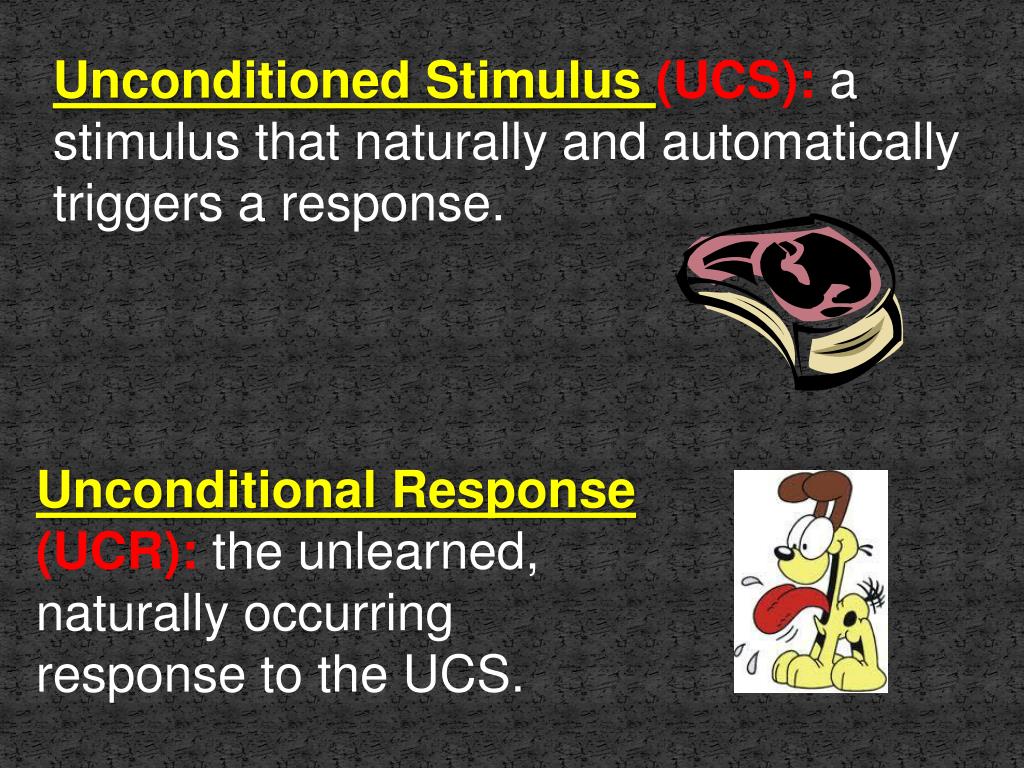 Unconditioned Stimulus (UCS): a stimulus that naturally and automatically triggers a response.

Unconditional Response (UCR): the unlearned, naturally occurring response to the UCS.